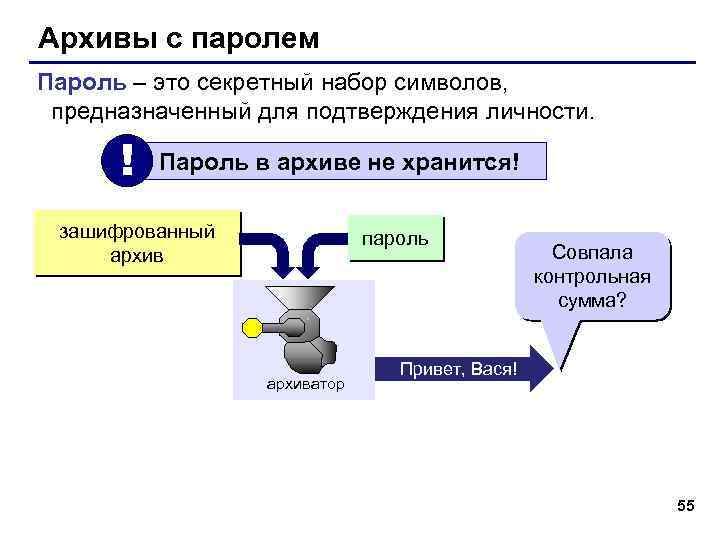 Архивы с паролем

Пароль – это секретный набор символов, предназначенный для подтверждения личности.

!

Пароль в архиве не хранится!

зашифрованный архив

пароль

Совпала контрольная сумма?

архиватор

Привет, Вася!

55